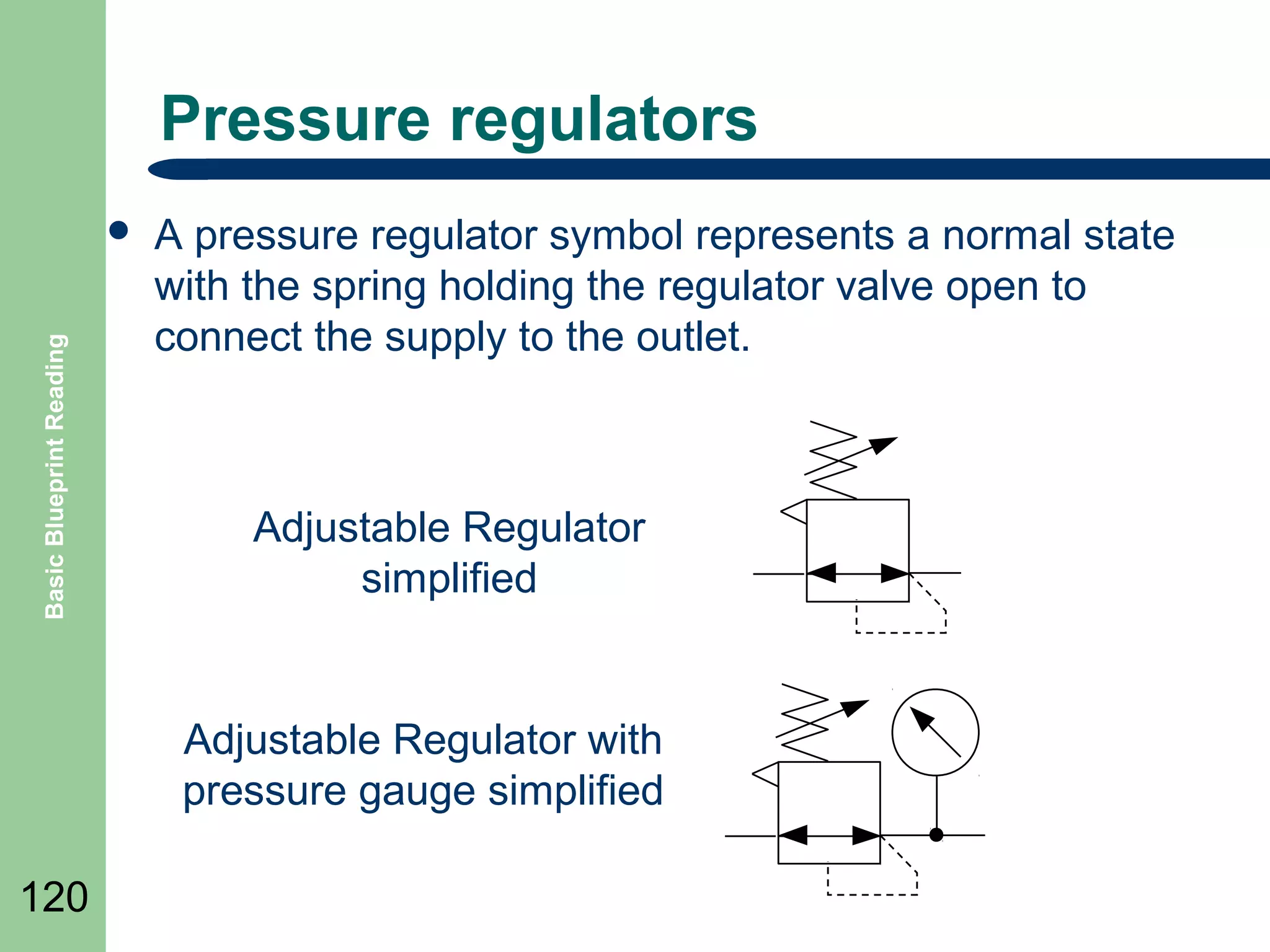 Pressure regulators

• A pressure regulator symbol represents a normal state with the spring holding the regulator valve open to connect the supply to the outlet.

Adjustable Regulator simplified

Adjustable Regulator with pressure gauge simplified

Basic Blueprint Reading

120